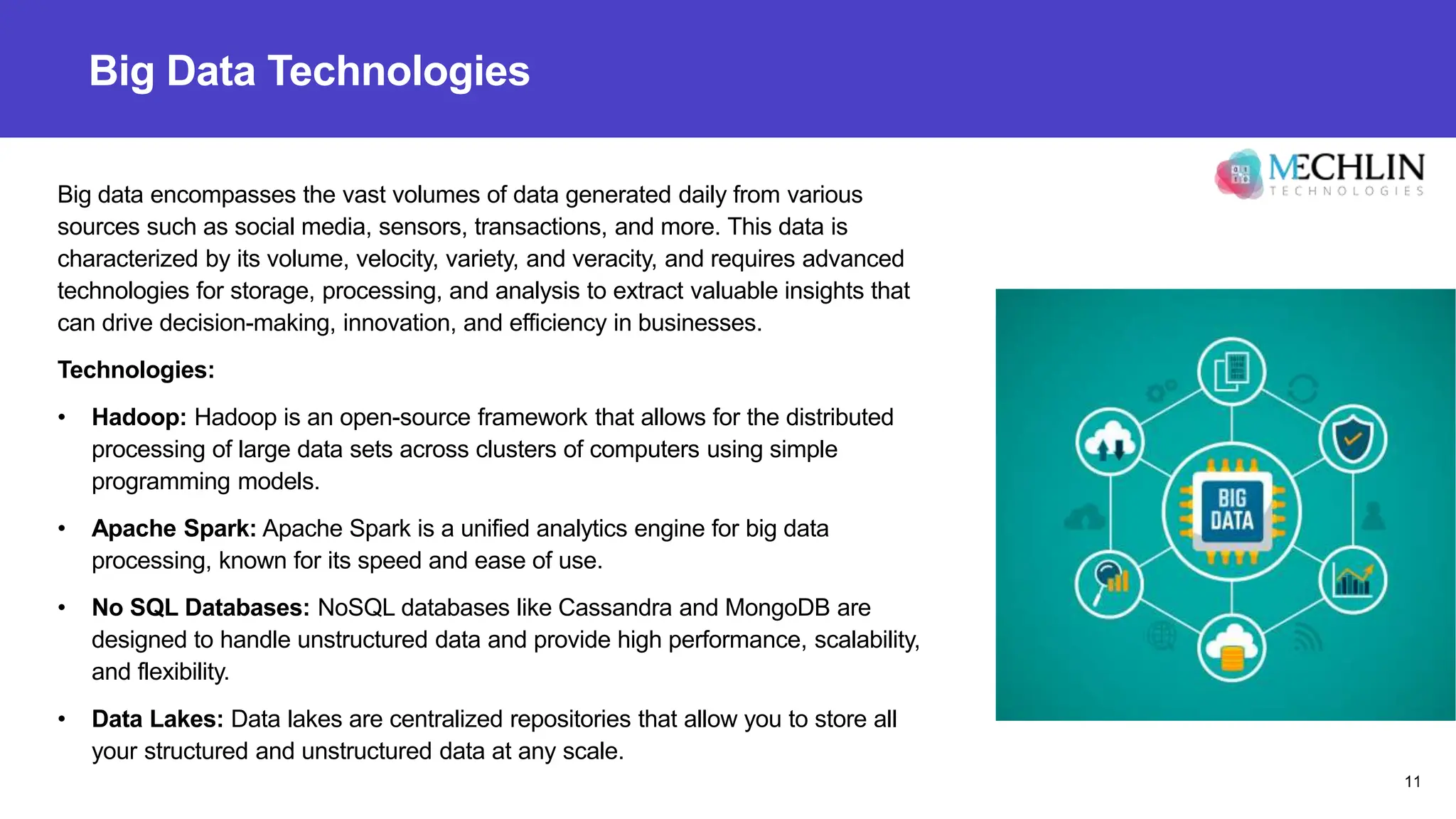 Big Data Technologies

MECHLIN TECHNOLOGIES

Big data encompasses the vast volumes of data generated daily from various sources such as social media, sensors, transactions, and more. This data is characterized by its volume, velocity, variety, and veracity, and requires advanced technologies for storage, processing, and analysis to extract valuable insights that can drive decision-making, innovation, and efficiency in businesses.

Technologies:

• Hadoop: Hadoop is an open-source framework that allows for the distributed processing of large data sets across clusters of computers using simple programming models.

• Apache Spark: Apache Spark is a unified analytics engine for big data processing, known for its speed and ease of use.

• No SQL Databases: NoSQL databases like Cassandra and MongoDB are designed to handle unstructured data and provide high performance, scalability, and flexibility.

• Data Lakes: Data lakes are centralized repositories that allow you to store all your structured and unstructured data at any scale.

BIG DATA

11